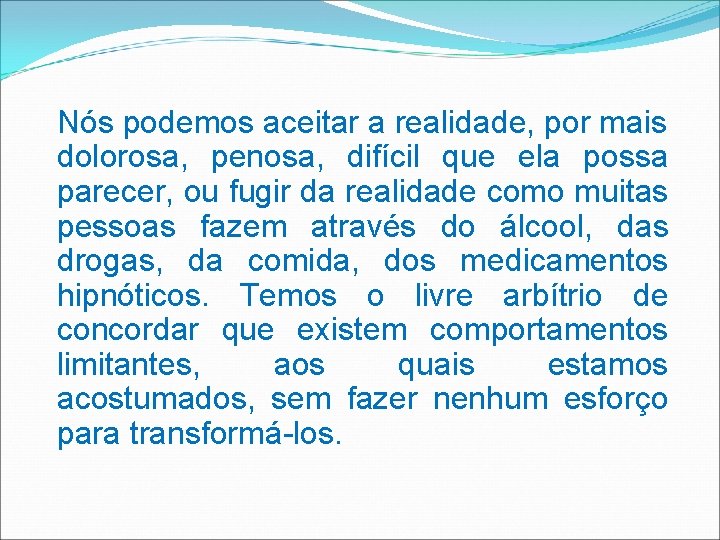 Nós podemos aceitar a realidade, por mais dolorosa, penosa, difícil que ela possa parecer, ou fugir da realidade como muitas pessoas fazem através do álcool, das drogas, da comida, dos medicamentos hipnóticos. Temos o livre arbítrio de concordar que existem comportamentos limitantes, aos quais estamos acostumados, sem fazer nenhum esforço para transformá-los.